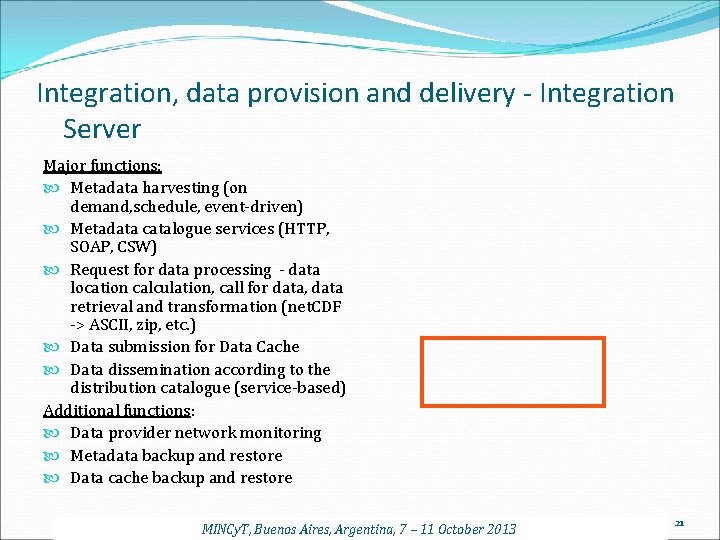 Integration, data provision and delivery - Integration Server

Major functions:
Metadata harvesting (on demand,schedule, event-driven)
Metadata catalogue services (HTTP, SOAP, CSW)
Request for data processing - data location calculation, call for data, data retrieval and transformation (netCDF -> ASCII, zip, etc.)
Data submission for Data Cache
Data dissemination according to the distribution catalogue (service-based)
Additional functions:
Data provider network monitoring
Metadata backup and restore
Data cache backup and restore

MINCyT, Buenos Aires, Argentina, 7 – 11 October 2013

21